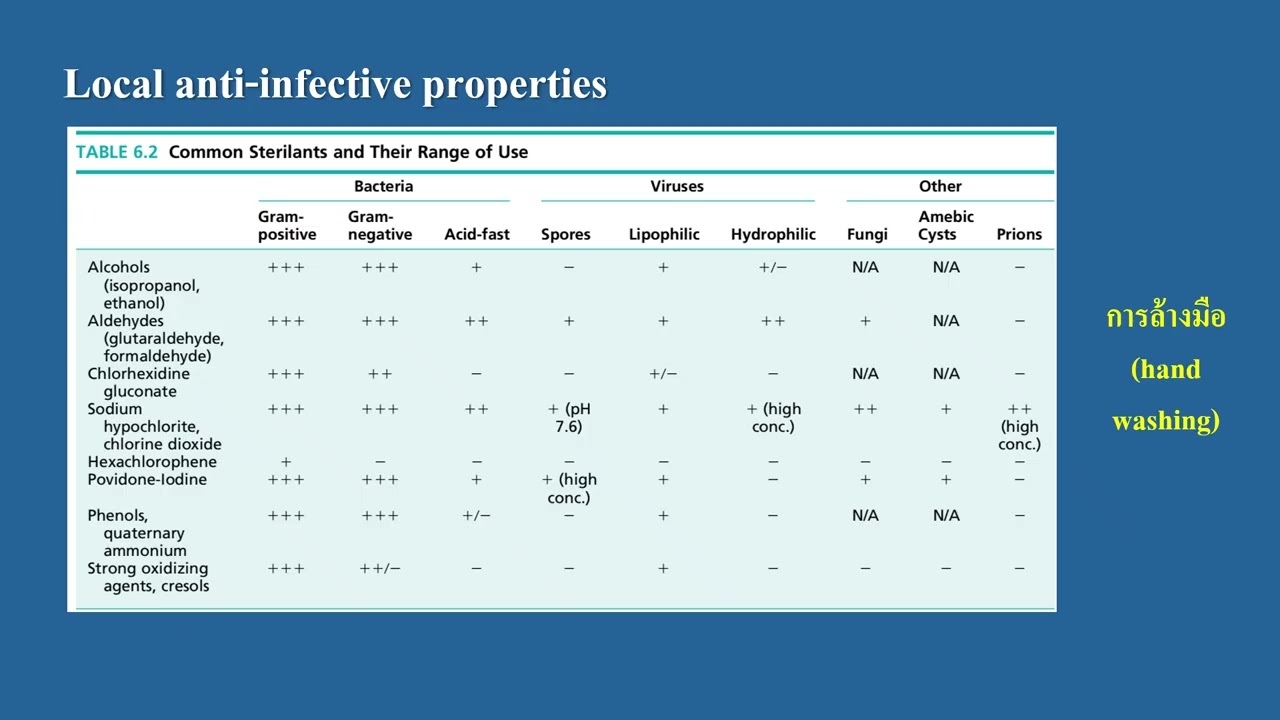 Local anti-infective properties

TABLE 6.2 Common Sterilants and Their Range of Use

| | Bacteria | | | Viruses | | | Other | | |
|---|---|---|---|---|---|---|---|---|---|
| | Gram-positive | Gram-negative | Acid-fast | Spores | Lipophilic | Hydrophilic | Fungi | Amebic Cysts | Prions |
| Alcohols (isopropanol, ethanol) | +++ | +++ | + | − | + | +/− | N/A | N/A | − |
| Aldehydes (glutaraldehyde, formaldehyde) | +++ | +++ | ++ | + | + | ++ | + | N/A | − |
| Chlorhexidine gluconate | +++ | ++ | − | − | +/− | − | N/A | N/A | − |
| Sodium hypochlorite, chlorine dioxide | +++ | +++ | ++ | + (pH 7.6) | + | + (high conc.) | ++ | + | ++ (high conc.) |
| Hexachlorophene | + | − | − | − | − | − | − | − | − |
| Povidone-Iodine | +++ | +++ | + | + (high conc.) | + | − | + | + | − |
| Phenols, quaternary ammonium | +++ | +++ | +/− | − | + | − | N/A | N/A | − |
| Strong oxidizing agents, cresols | +++ | ++/− | − | − | + | − | − | − | − |

การล้างมือ
(hand washing)